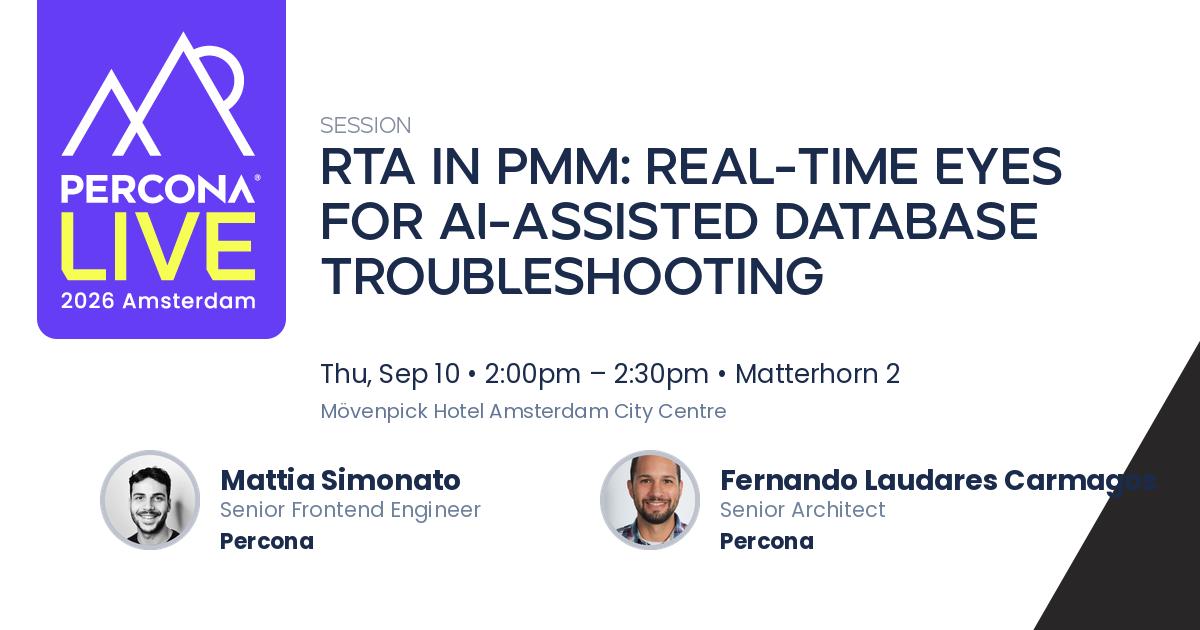 PERCONA®
LIVE
2026 Amsterdam

SESSION
RTA IN PMM: REAL-TIME EYES FOR AI-ASSISTED DATABASE TROUBLESHOOTING

Thu, Sep 10 • 2:00pm – 2:30pm • Matterhorn 2
Mövenpick Hotel Amsterdam City Centre

Mattia Simonato
Senior Frontend Engineer
Percona

Fernando Laudares Carmagos
Senior Architect
Percona